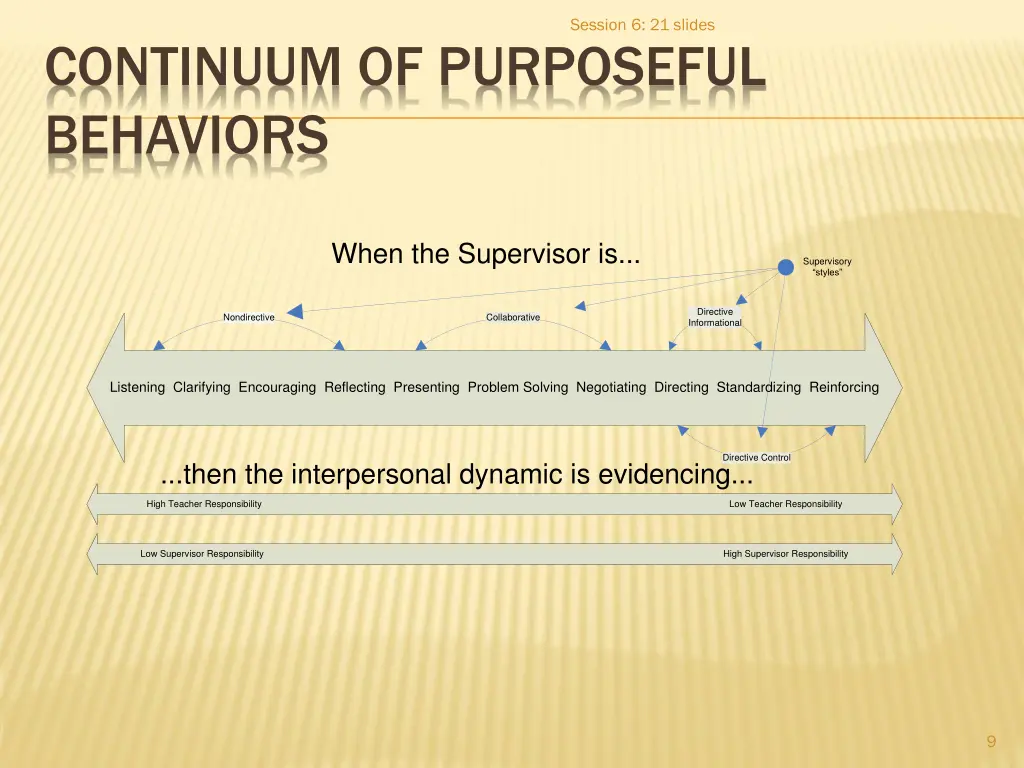 Session 6: 21 slides

CONTINUUM OF PURPOSEFUL BEHAVIORS

When the Supervisor is...

Supervisory "styles"

Nondirective

Collaborative

Directive Informational

Listening Clarifying Encouraging Reflecting Presenting Problem Solving Negotiating Directing Standardizing Reinforcing

Directive Control

...then the interpersonal dynamic is evidencing...

High Teacher Responsibility

Low Teacher Responsibility

Low Supervisor Responsibility

High Supervisor Responsibility

9